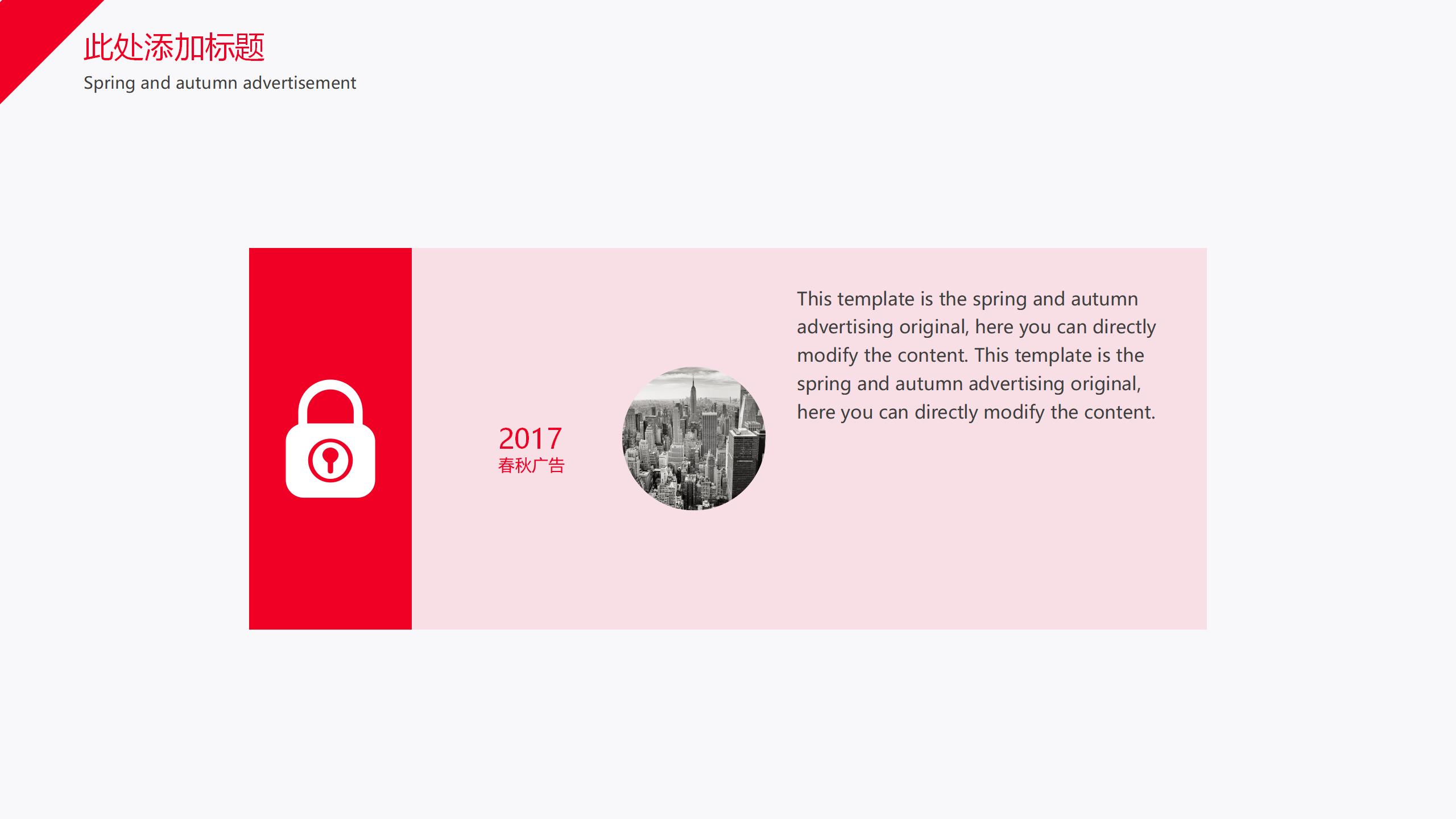 此处添加标题
Spring and autumn advertisement

2017
春秋广告

This template is the spring and autumn advertising original, here you can directly modify the content. This template is the spring and autumn advertising original, here you can directly modify the content.